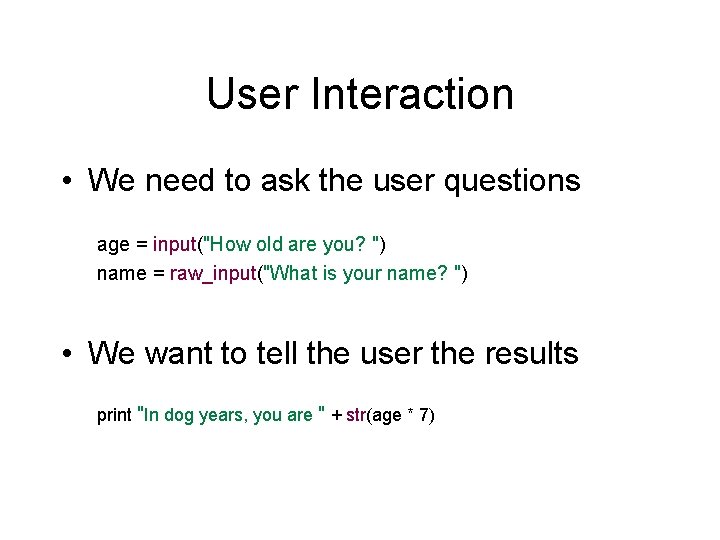 User Interaction

• We need to ask the user questions

age = input("How old are you? ")
name = raw_input("What is your name? ")

• We want to tell the user the results

print "In dog years, you are " + str(age * 7)